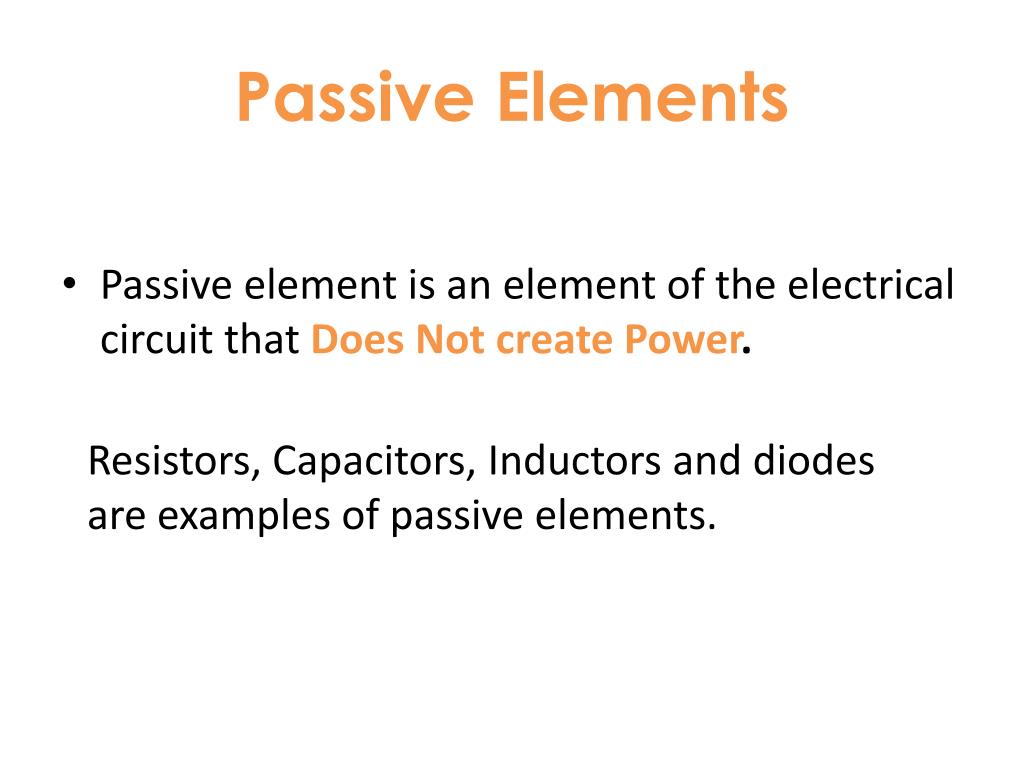 Passive Elements

• Passive element is an element of the electrical circuit that Does Not create Power.

Resistors, Capacitors, Inductors and diodes are examples of passive elements.